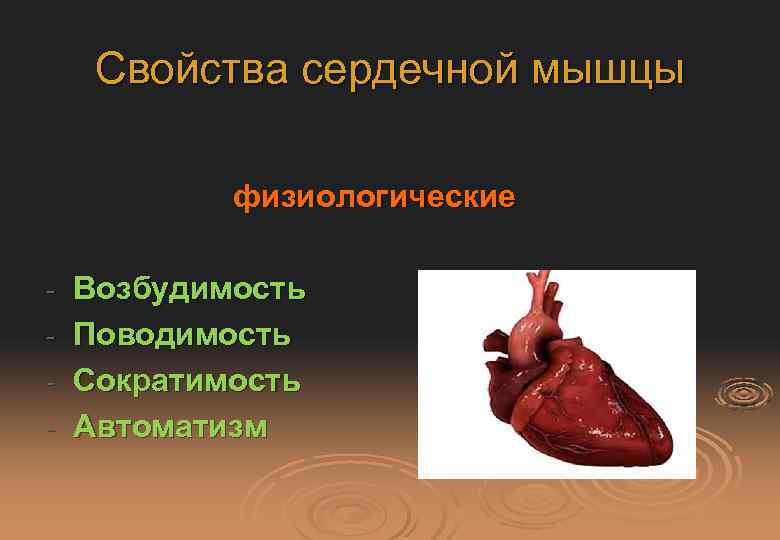 Свойства сердечной мышцы

физиологические

- Возбудимость
- Поводимость
- Сократимость
- Автоматизм